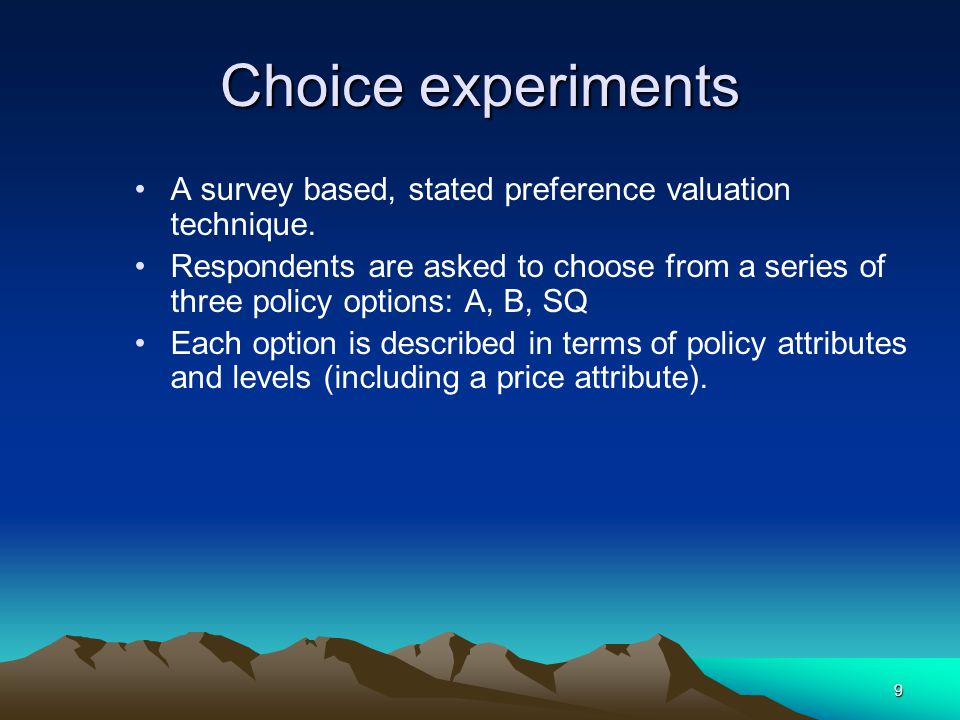 Choice experiments

• A survey based, stated preference valuation technique.
• Respondents are asked to choose from a series of three policy options: A, B, SQ
• Each option is described in terms of policy attributes and levels (including a price attribute).

9